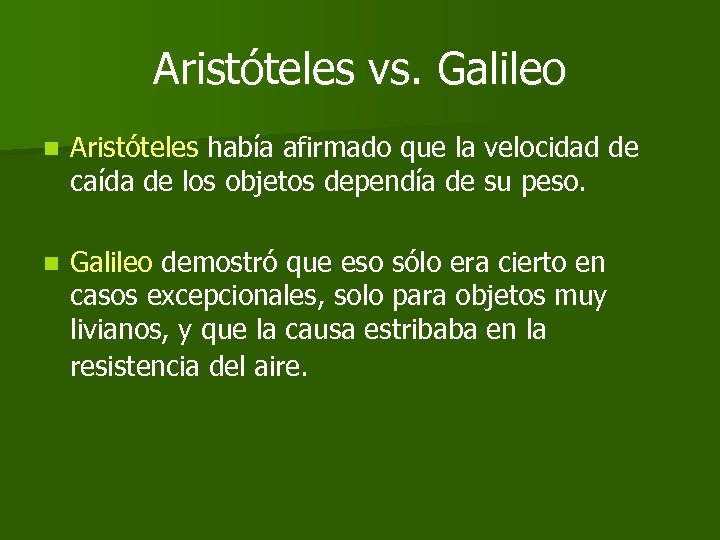 Aristóteles vs. Galileo

Aristóteles había afirmado que la velocidad de caída de los objetos dependía de su peso.

Galileo demostró que eso sólo era cierto en casos excepcionales, solo para objetos muy livianos, y que la causa estribaba en la resistencia del aire.